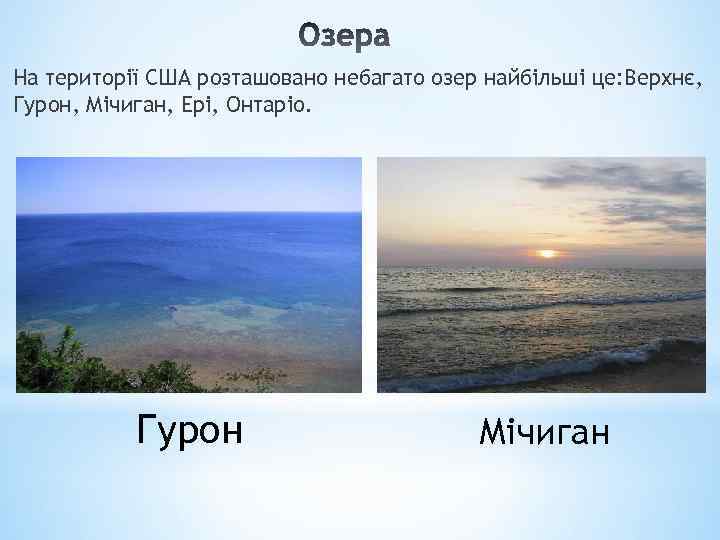 Озера

На території США розташовано небагато озер найбільші це:Верхнє, Гурон, Мічиган, Ері, Онтаріо.

Гурон

Мічиган